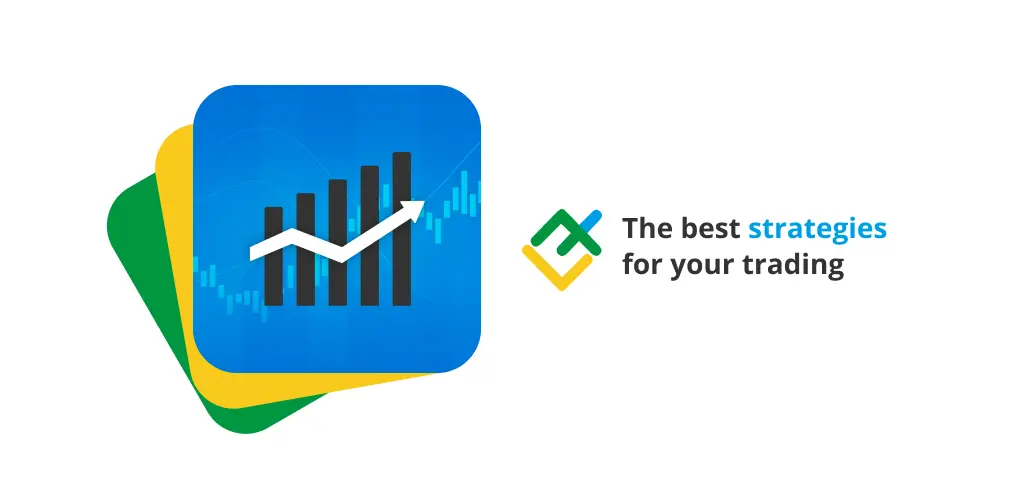 The best strategies for your trading